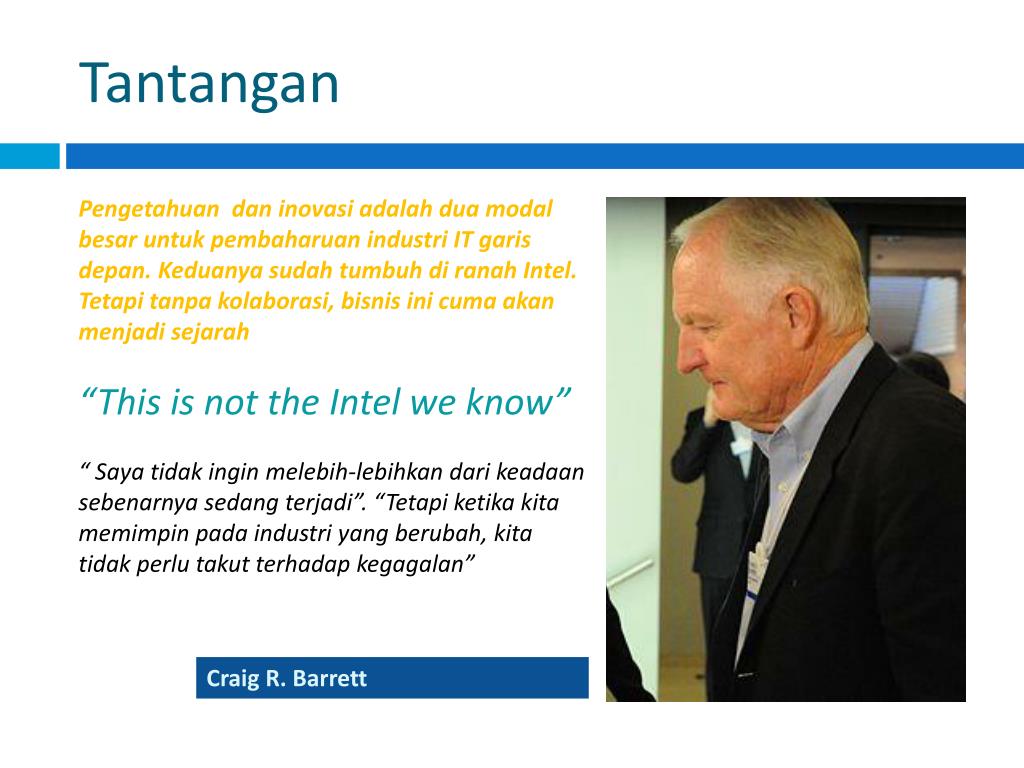 Tantangan

Pengetahuan  dan inovasi adalah dua modal besar untuk pembaharuan industri IT garis depan. Keduanya sudah tumbuh di ranah Intel. Tetapi tanpa kolaborasi, bisnis ini cuma akan menjadi sejarah

“This is not the Intel we know”

“ Saya tidak ingin melebih-lebihkan dari keadaan sebenarnya sedang terjadi”. “Tetapi ketika kita memimpin pada industri yang berubah, kita tidak perlu takut terhadap kegagalan”

Craig R. Barrett